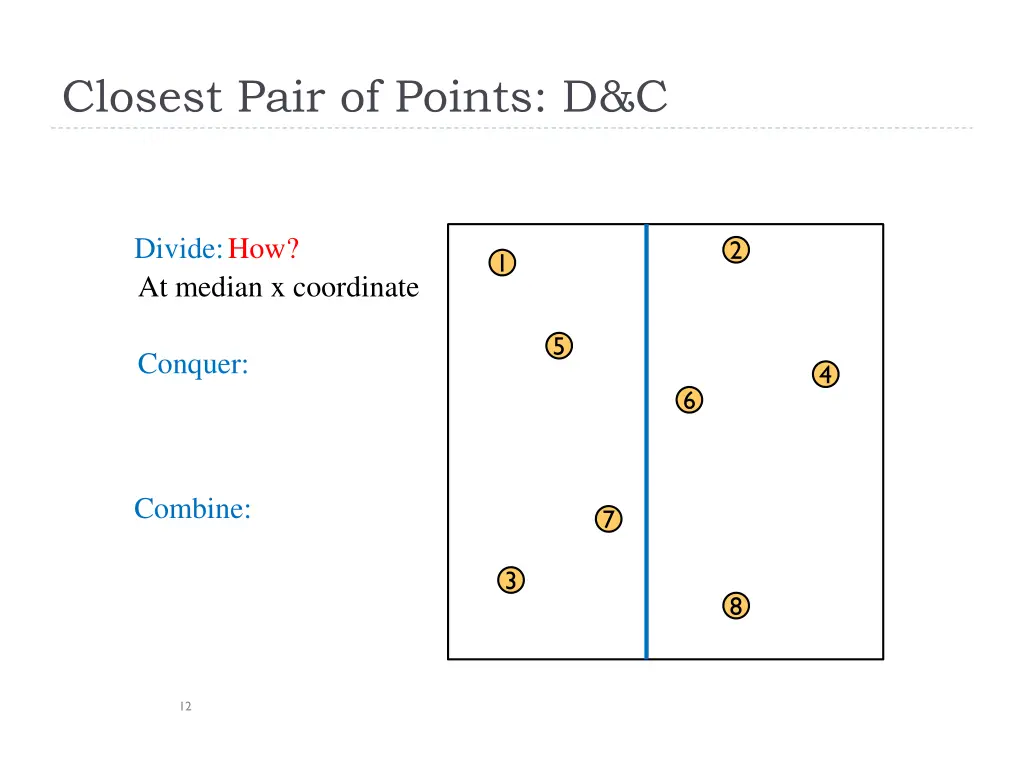 Closest Pair of Points: D&C

Divide: How?
At median x coordinate

Conquer:

Combine:

1
2
5
4
6
7
3
8

12